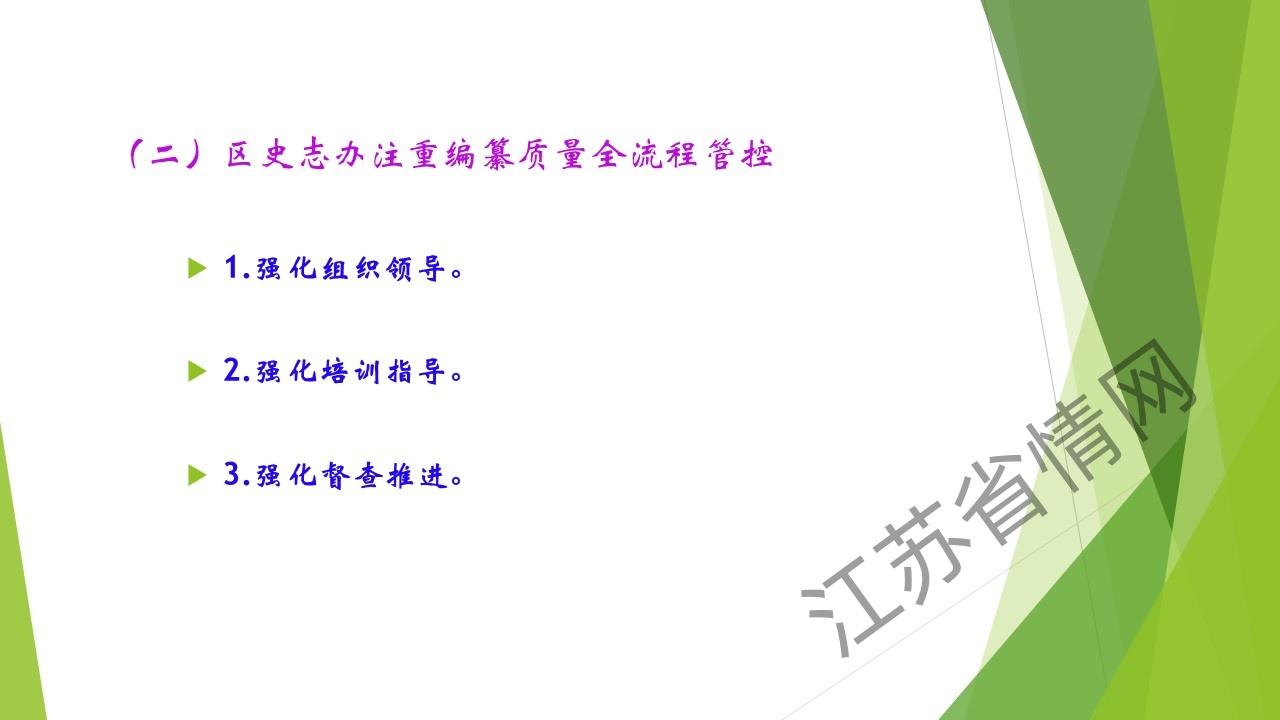 （二）区史志办注重编纂质量全流程管控

1.强化组织领导。

2.强化培训指导。

3.强化督查推进。

江苏省情网